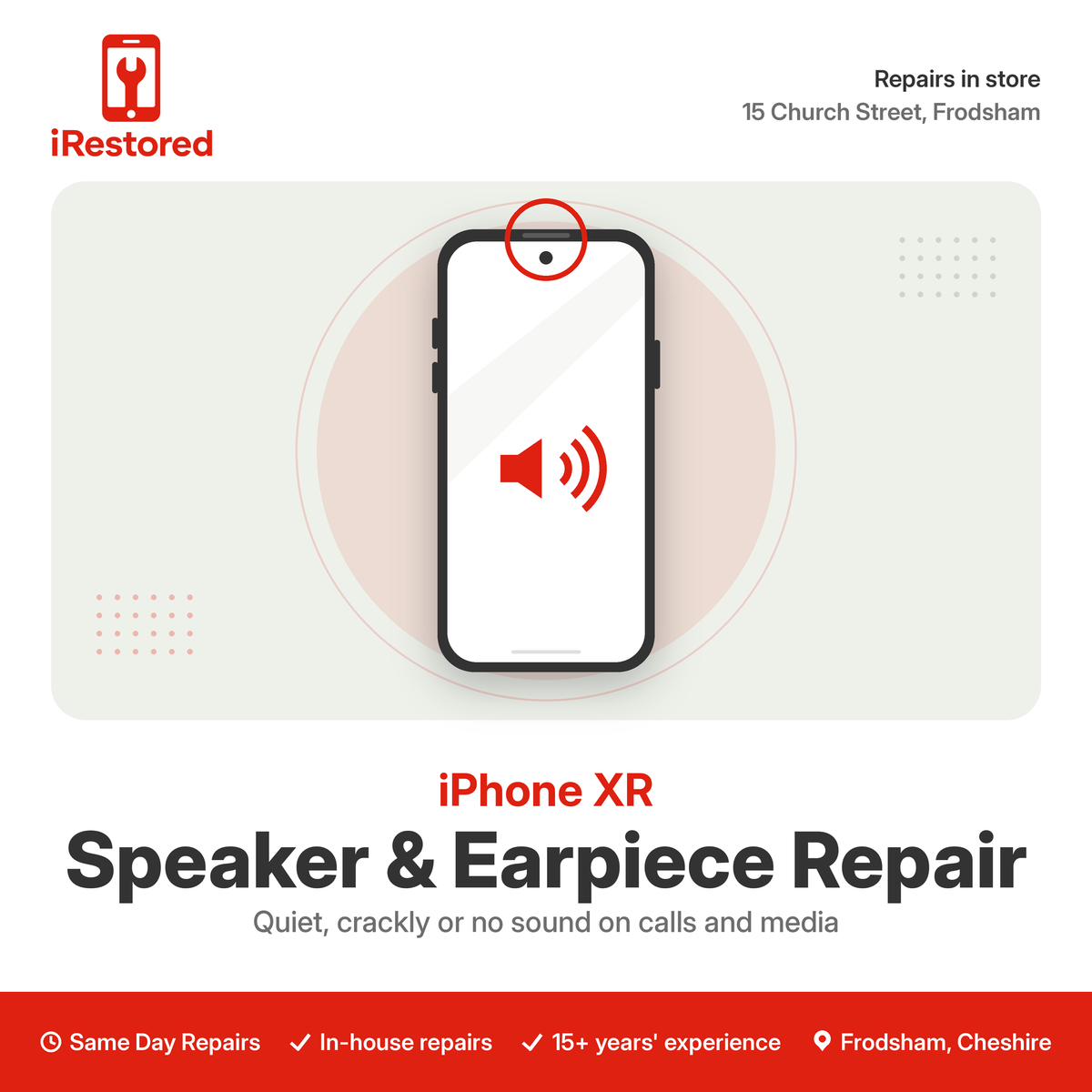 iRestored

Repairs in store
15 Church Street, Frodsham

iPhone XR
Speaker & Earpiece Repair
Quiet, crackly or no sound on calls and media

Same Day Repairs ✓ In-house repairs ✓ 15+ years' experience Frodsham, Cheshire